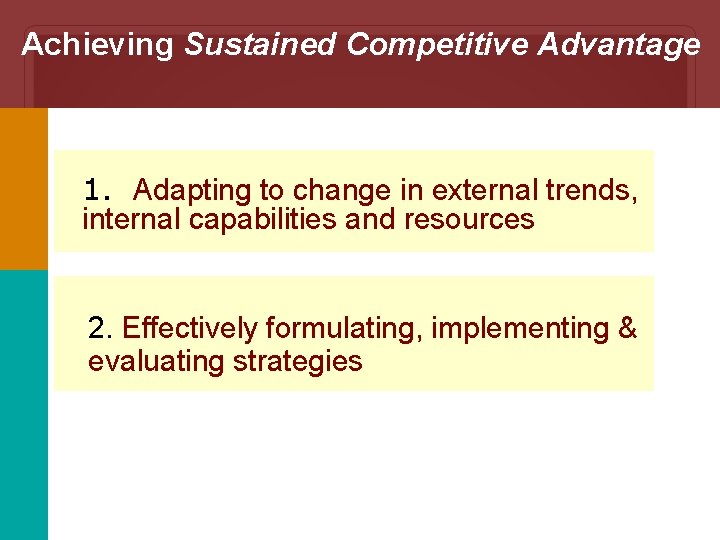 Achieving Sustained Competitive Advantage

1. Adapting to change in external trends, internal capabilities and resources

2. Effectively formulating, implementing & evaluating strategies